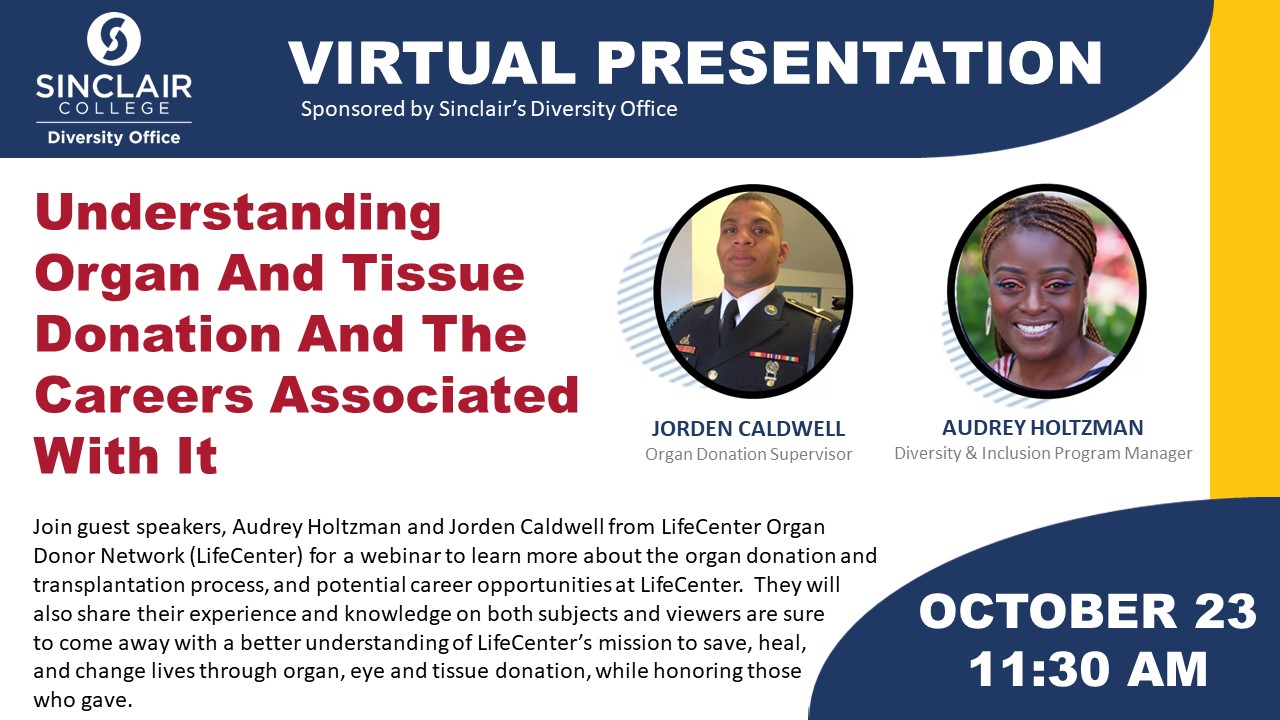 SINCLAIR COLLEGE
Diversity Office

VIRTUAL PRESENTATION
Sponsored by Sinclair's Diversity Office

Understanding Organ And Tissue Donation And The Careers Associated With It

JORDEN CALDWELL
Organ Donation Supervisor

AUDREY HOLTZMAN
Diversity & Inclusion Program Manager

Join guest speakers, Audrey Holtzman and Jorden Caldwell from LifeCenter Organ Donor Network (LifeCenter) for a webinar to learn more about the organ donation and transplantation process, and potential career opportunities at LifeCenter. They will also share their experience and knowledge on both subjects and viewers are sure to come away with a better understanding of LifeCenter's mission to save, heal, and change lives through organ, eye and tissue donation, while honoring those who gave.

OCTOBER 23
11:30 AM